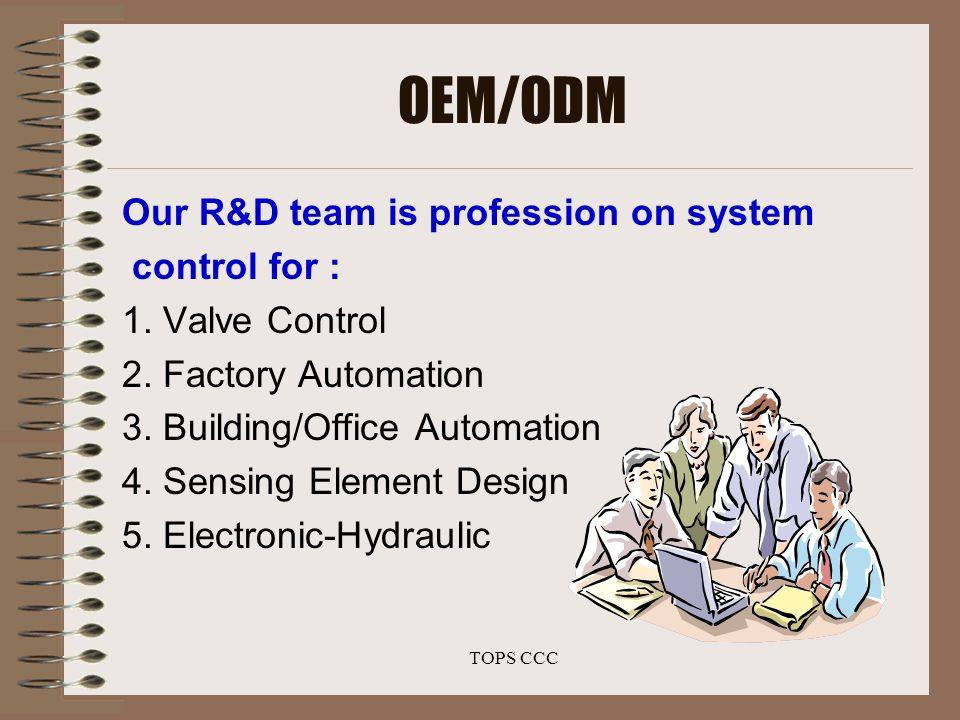 OEM/ODM

Our R&D team is profession on system control for :

1. Valve Control
2. Factory Automation
3. Building/Office Automation
4. Sensing Element Design
5. Electronic-Hydraulic

TOPS CCC